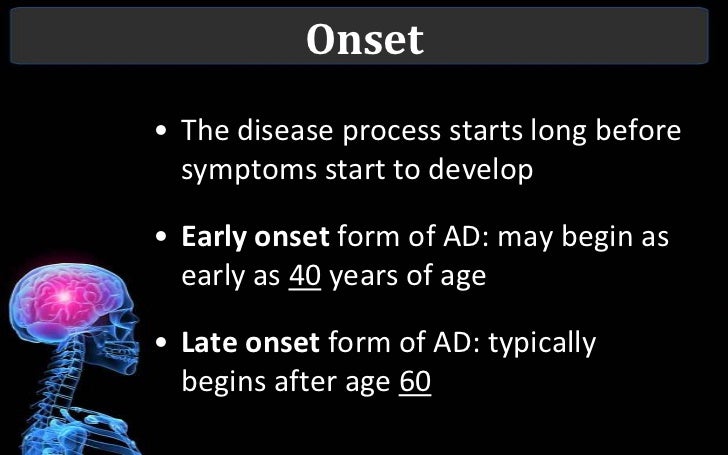 Onset

• The disease process starts long before symptoms start to develop

• Early onset form of AD: may begin as early as 40 years of age

• Late onset form of AD: typically begins after age 60